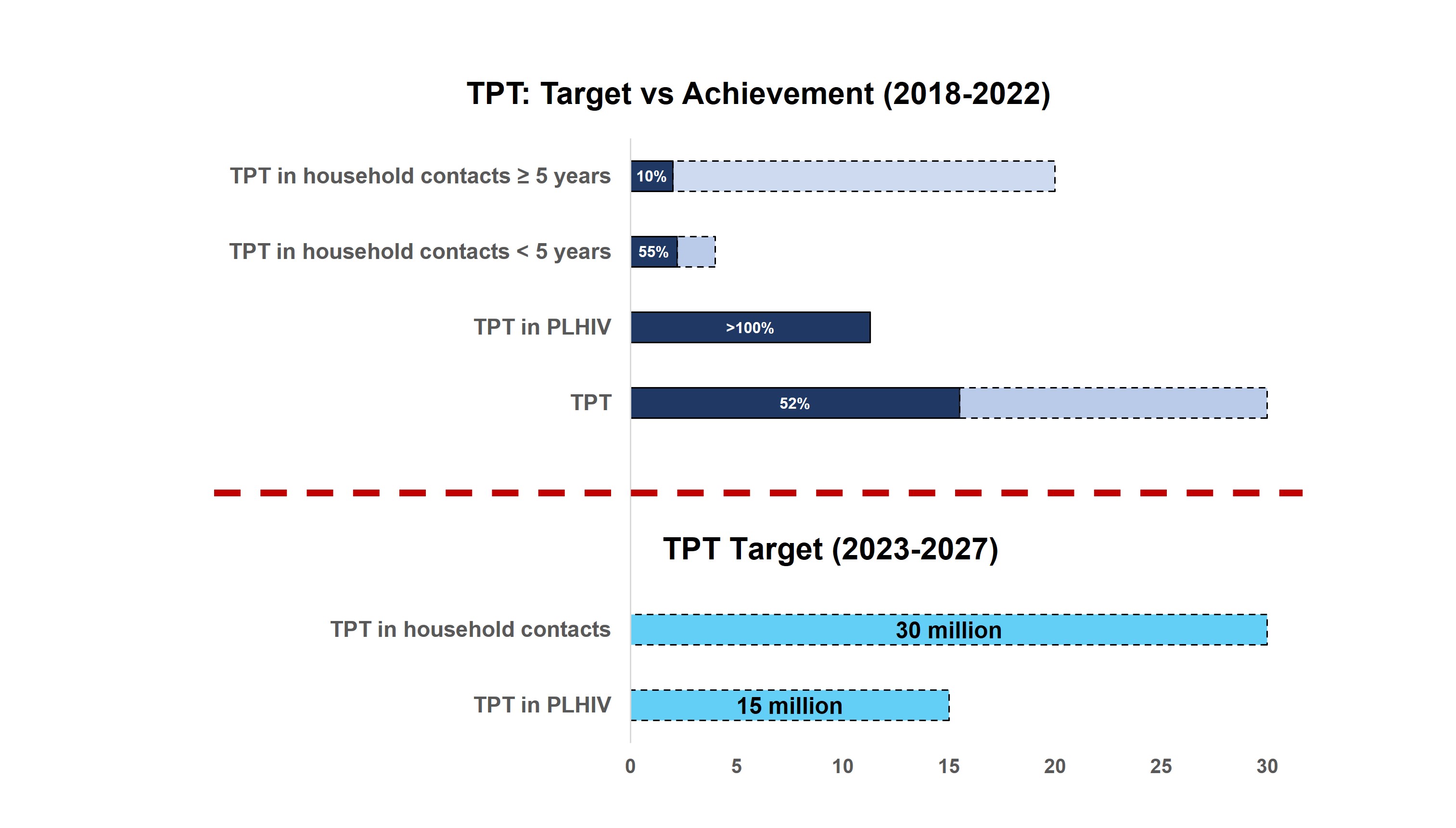 TPT: Target vs Achievement (2018-2022)

TPT in household contacts ≥ 5 years
10%

TPT in household contacts < 5 years
55%

TPT in PLHIV
>100%

TPT
52%

TPT Target (2023-2027)

TPT in household contacts
30 million

TPT in PLHIV
15 million

0
5
10
15
20
25
30